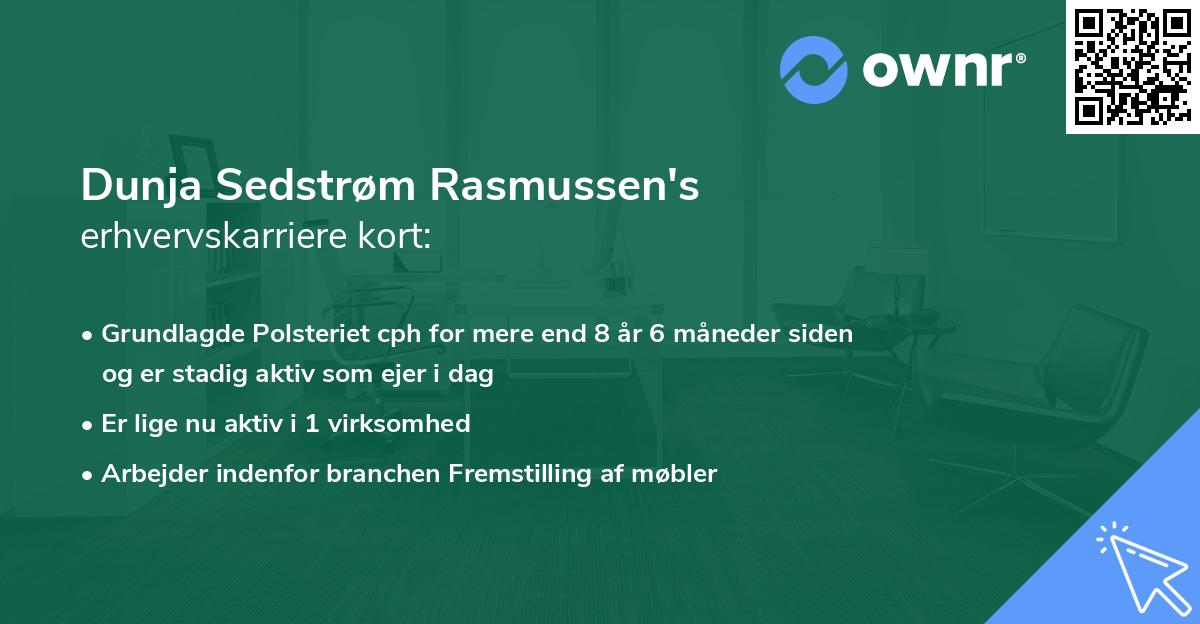 ownr®

Dunja Sedstrøm Rasmussen's
erhvervskarriere kort:

• Grundlagde Polsteriet cph for mere end 8 år 6 måneder siden og er stadig aktiv som ejer i dag
• Er lige nu aktiv i 1 virksomhed
• Arbejder indenfor branchen Fremstilling af møbler